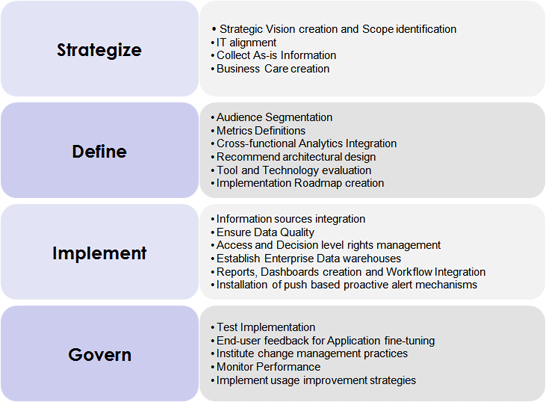 Strategize

• Strategic Vision creation and Scope identification
• IT alignment
• Collect As-is Information
• Business Care creation

Define

• Audience Segmentation
• Metrics Definitions
• Cross-functional Analytics Integration
• Recommend architectural design
• Tool and Technology evaluation
• Implementation Roadmap creation

Implement

• Information sources integration
• Ensure Data Quality
• Access and Decision level rights management
• Establish Enterprise Data warehouses
• Reports, Dashboards creation and Workflow Integration
• Installation of push based proactive alert mechanisms

Govern

• Test Implementation
• End-user feedback for Application fine-tuning
• Institute change management practices
• Monitor Performance
• Implement usage improvement strategies